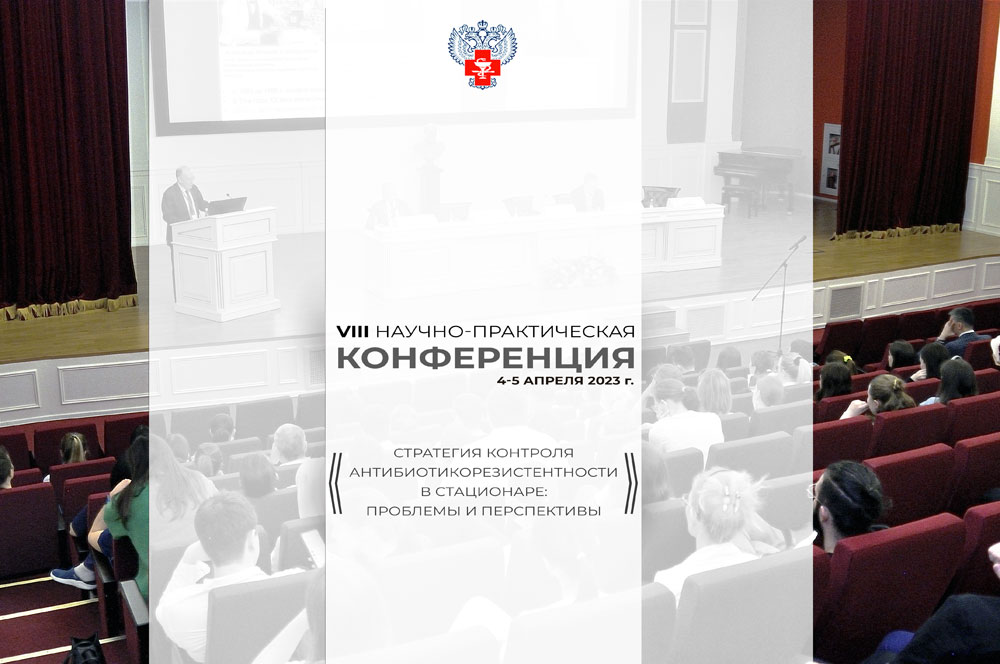 VIII НАУЧНО-ПРАКТИЧЕСКАЯ
КОНФЕРЕНЦИЯ
4-5 АПРЕЛЯ 2023 г.

СТРАТЕГИЯ КОНТРОЛЯ АНТИБИОТИКОРЕЗИСТЕНТНОСТИ В СТАЦИОНАРЕ: ПРОБЛЕМЫ И ПЕРСПЕКТИВЫ